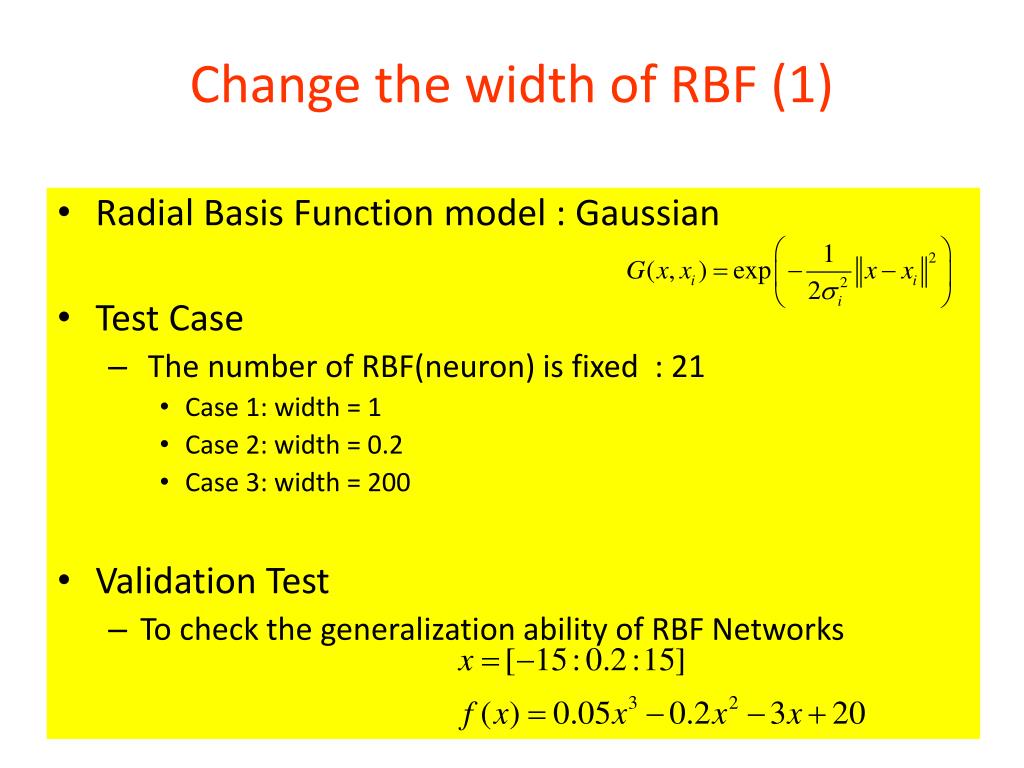 Change the width of RBF (1)

• Radial Basis Function model : Gaussian

$G(x, x_i) = \exp\left(-\frac{1}{2\sigma_i^2}\|x - x_i\|^2\right)$

• Test Case
– The number of RBF(neuron) is fixed : 21
• Case 1: width = 1
• Case 2: width = 0.2
• Case 3: width = 200

• Validation Test
– To check the generalization ability of RBF Networks

$x = [-15 : 0.2 : 15]$

$f(x) = 0.05x^3 - 0.2x^2 - 3x + 20$